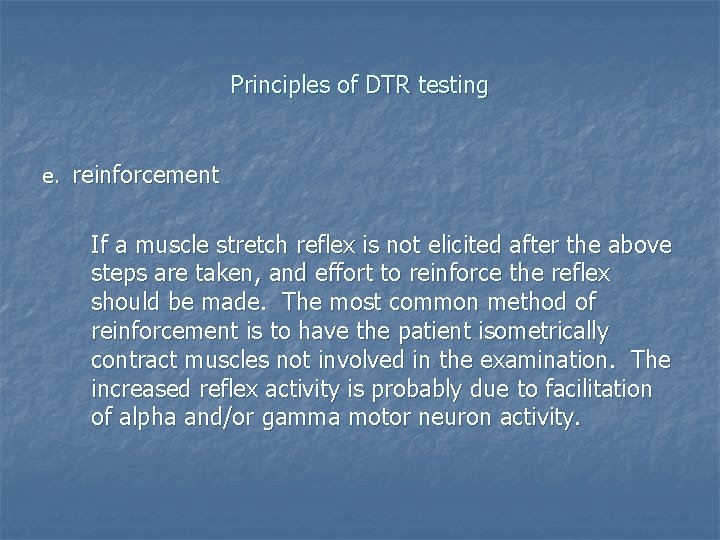 Principles of DTR testing

e. reinforcement

If a muscle stretch reflex is not elicited after the above steps are taken, and effort to reinforce the reflex should be made. The most common method of reinforcement is to have the patient isometrically contract muscles not involved in the examination. The increased reflex activity is probably due to facilitation of alpha and/or gamma motor neuron activity.